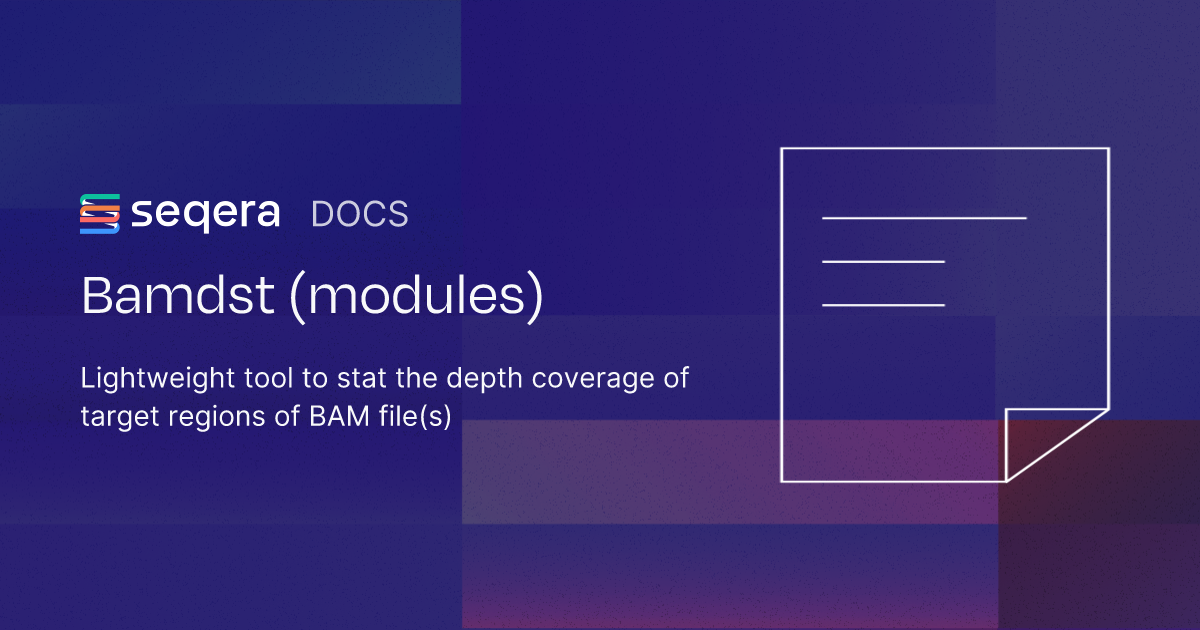 seqera DOCS

Bamdst (modules)

Lightweight tool to stat the depth coverage of target regions of BAM file(s)